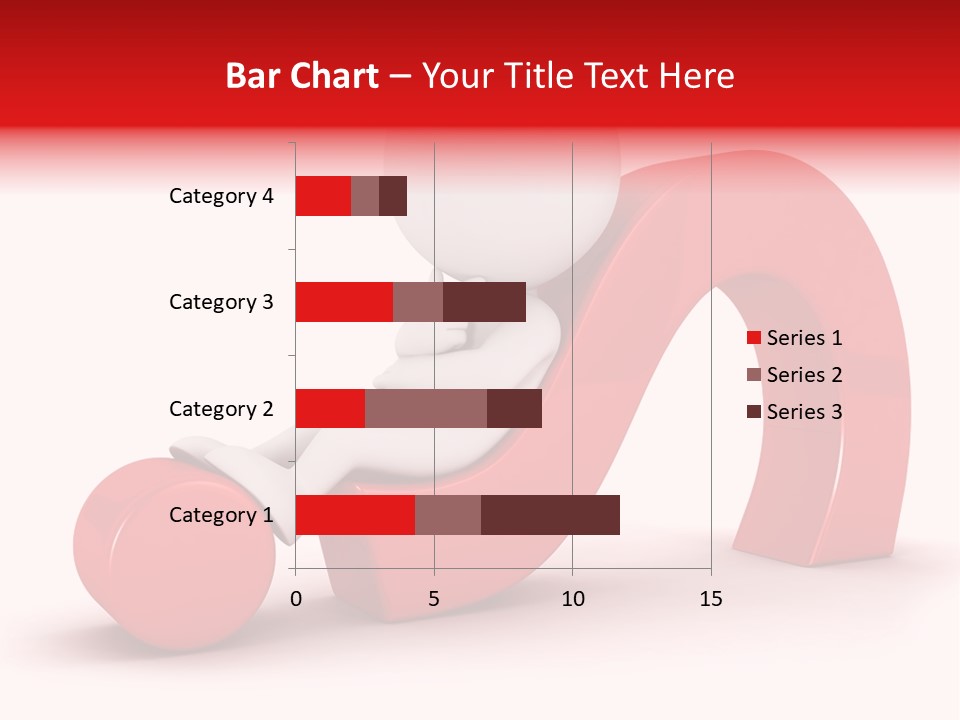 Bar Chart – Your Title Text Here

Category 4
Category 3
Category 2
Category 1

0
5
10
15

Series 1
Series 2
Series 3